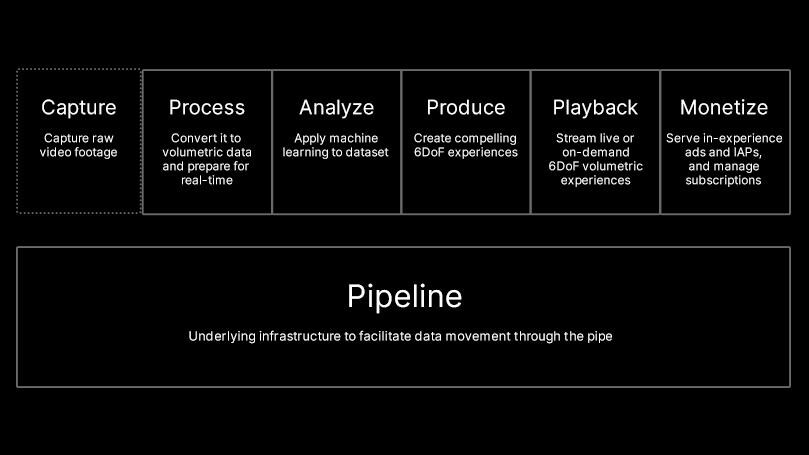 Capture
Capture raw video footage

Process
Convert it to volumetric data and prepare for real-time

Analyze
Apply machine learning to dataset

Produce
Create compelling 6DoF experiences

Playback
Stream live or on-demand 6DoF volumetric experiences

Monetize
Serve in-experience ads and IAPs, and manage subscriptions

Pipeline
Underlying infrastructure to facilitate data movement through the pipe